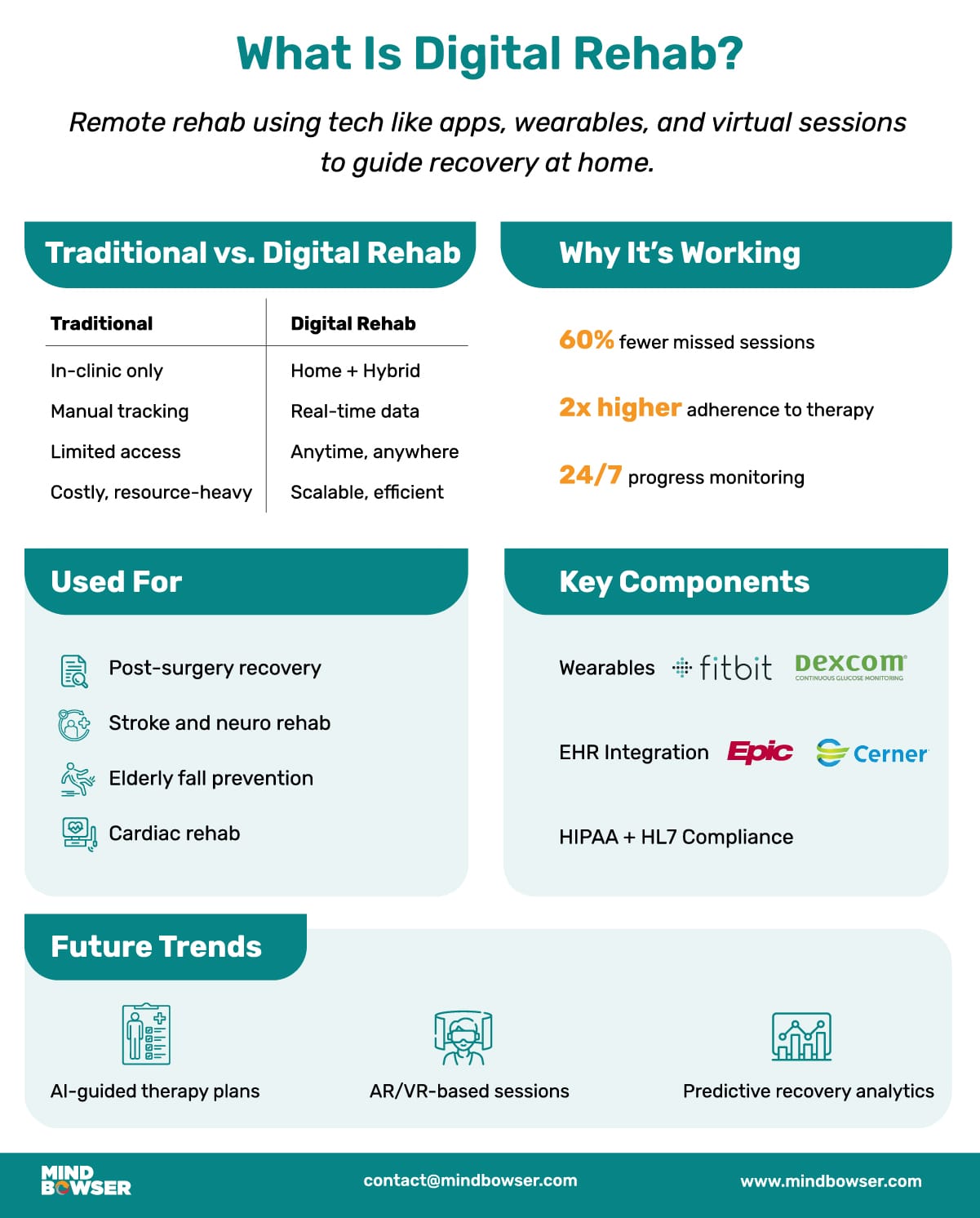 What Is Digital Rehab?

Remote rehab using tech like apps, wearables, and virtual sessions to guide recovery at home.

Traditional vs. Digital Rehab

| Traditional | Digital Rehab |
|---|---|
| In-clinic only | Home + Hybrid |
| Manual tracking | Real-time data |
| Limited access | Anytime, anywhere |
| Costly, resource-heavy | Scalable, efficient |

Why It's Working

60% fewer missed sessions

2x higher adherence to therapy

24/7 progress monitoring

Used For

Post-surgery recovery

Stroke and neuro rehab

Elderly fall prevention

Cardiac rehab

Key Components

Wearables fitbit Dexcom CONTINUOUS GLUCOSE MONITORING

EHR Integration Epic Cerner

HIPAA + HL7 Compliance

Future Trends

AI-guided therapy plans

AR/VR-based sessions

Predictive recovery analytics

MIND BOWSER

contact@mindbowser.com

www.mindbowser.com